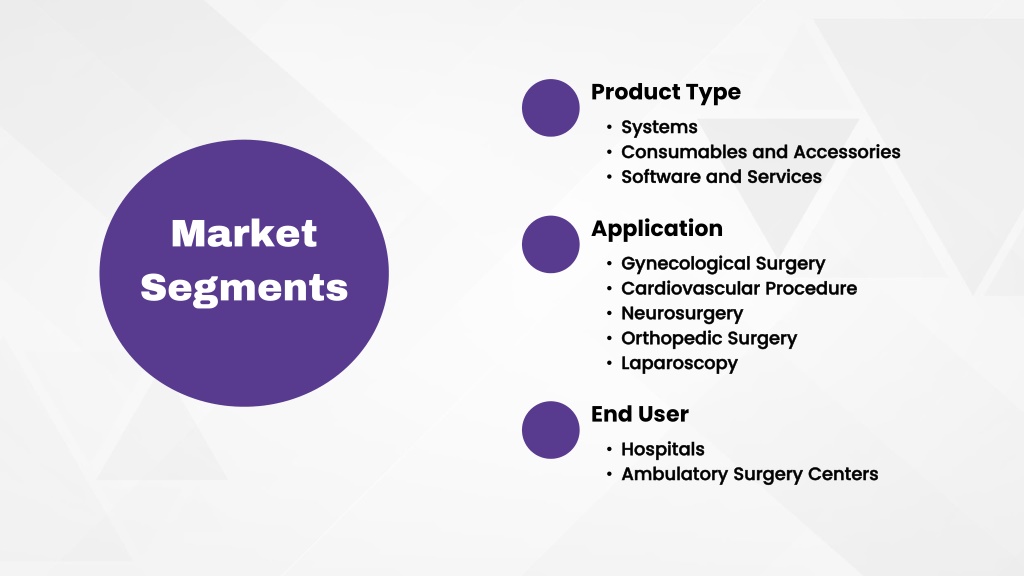 Market Segments

Product Type
• Systems
• Consumables and Accessories
• Software and Services

Application
• Gynecological Surgery
• Cardiovascular Procedure
• Neurosurgery
• Orthopedic Surgery
• Laparoscopy

End User
• Hospitals
• Ambulatory Surgery Centers